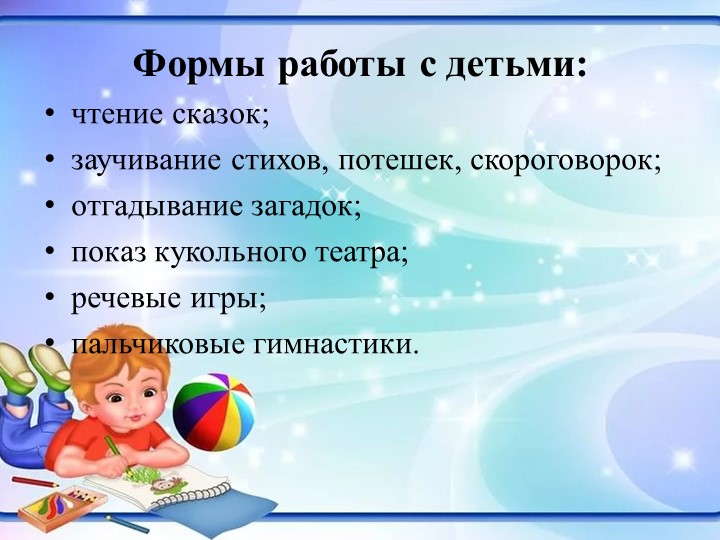 Формы работы с детьми:

• чтение сказок;
• заучивание стихов, потешек, скороговорок;
• отгадывание загадок;
• показ кукольного театра;
• речевые игры;
• пальчиковые гимнастики.